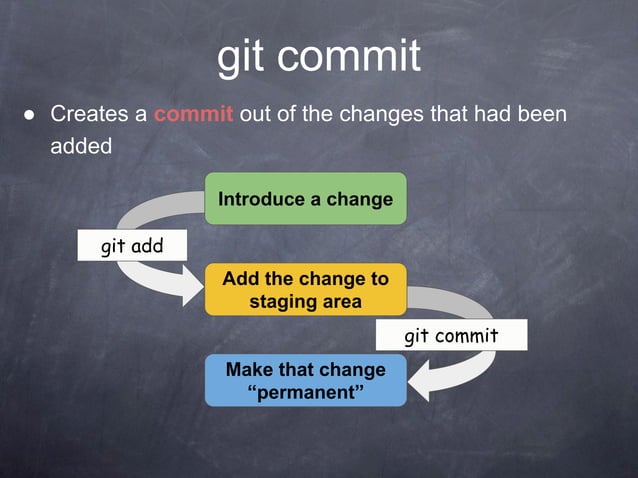 git commit

● Creates a commit out of the changes that had been added

Introduce a change

git add

Add the change to staging area

git commit

Make that change “permanent”